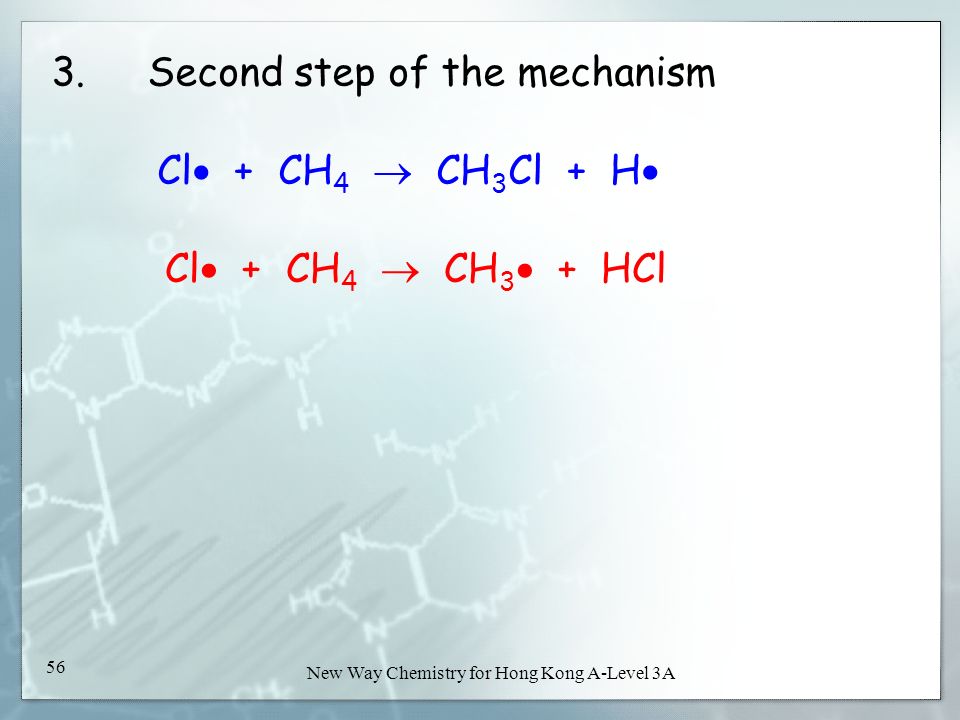 3. Second step of the mechanism

$Cl\bullet + CH_4 \rightarrow CH_3Cl + H\bullet$

$Cl\bullet + CH_4 \rightarrow CH_3\bullet + HCl$

56

New Way Chemistry for Hong Kong A-Level 3A